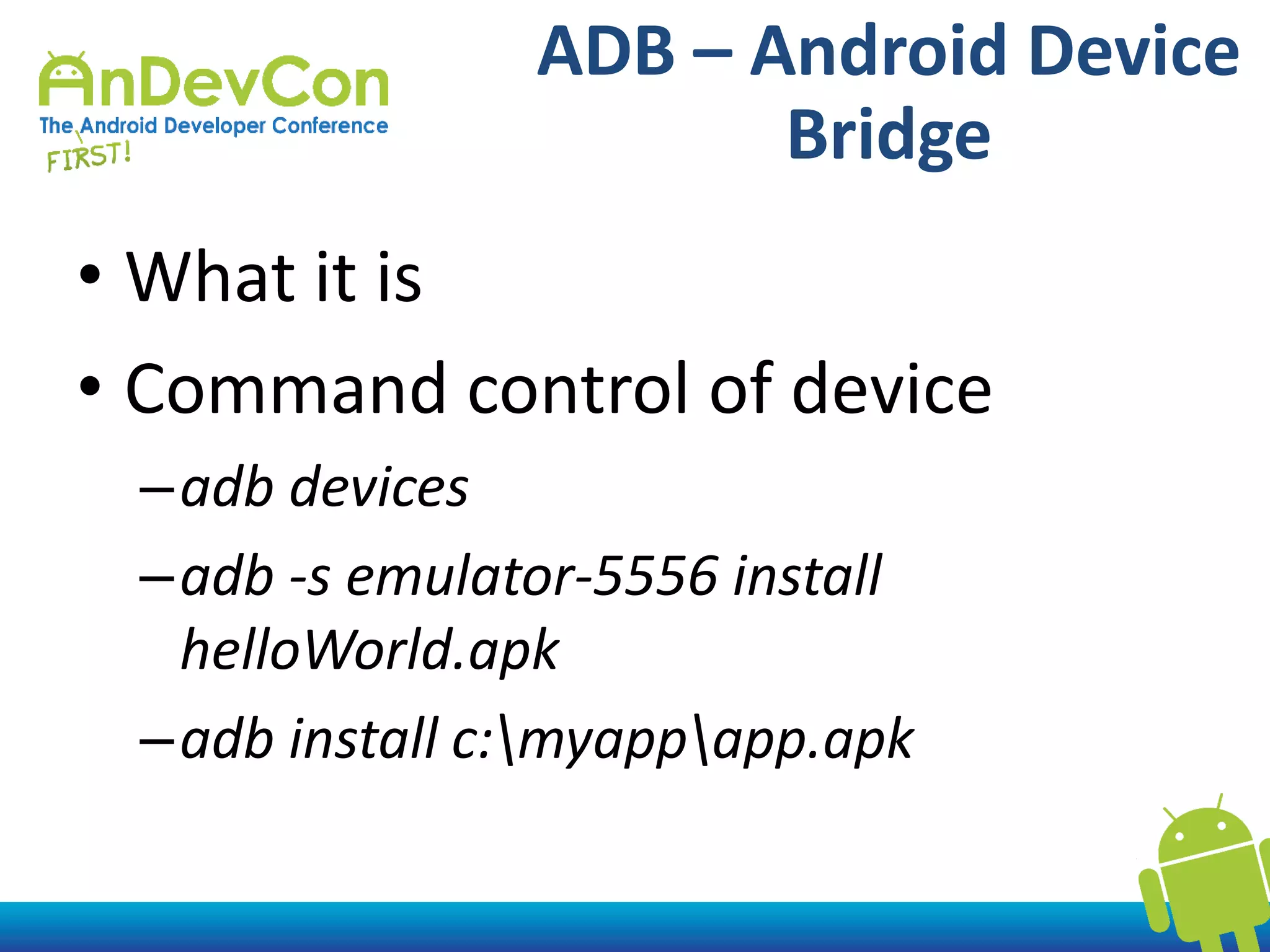 AnDevCon
The Android Developer Conference
FIRST!

ADB – Android Device Bridge

• What it is
• Command control of device
– adb devices
– adb -s emulator-5556 install helloWorld.apk
– adb install c:\myapp\app.apk